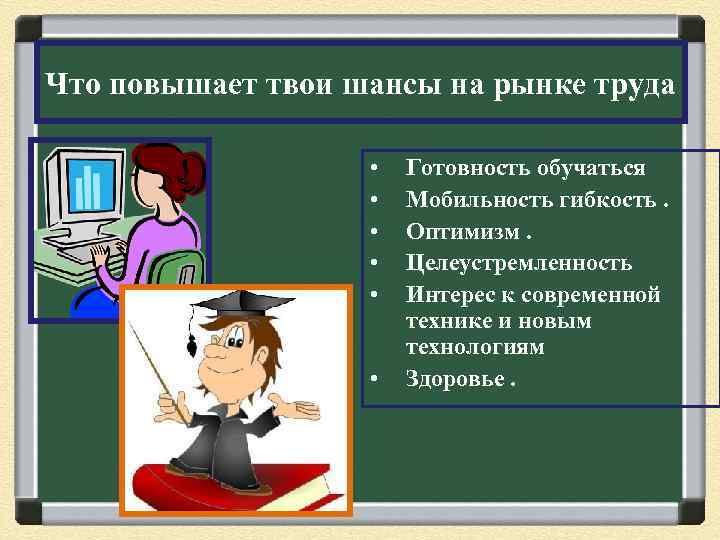 Что повышает твои шансы на рынке труда

• Готовность обучаться
• Мобильность гибкость .
• Оптимизм .
• Целеустремленность
• Интерес к современной технике и новым технологиям
• Здоровье .